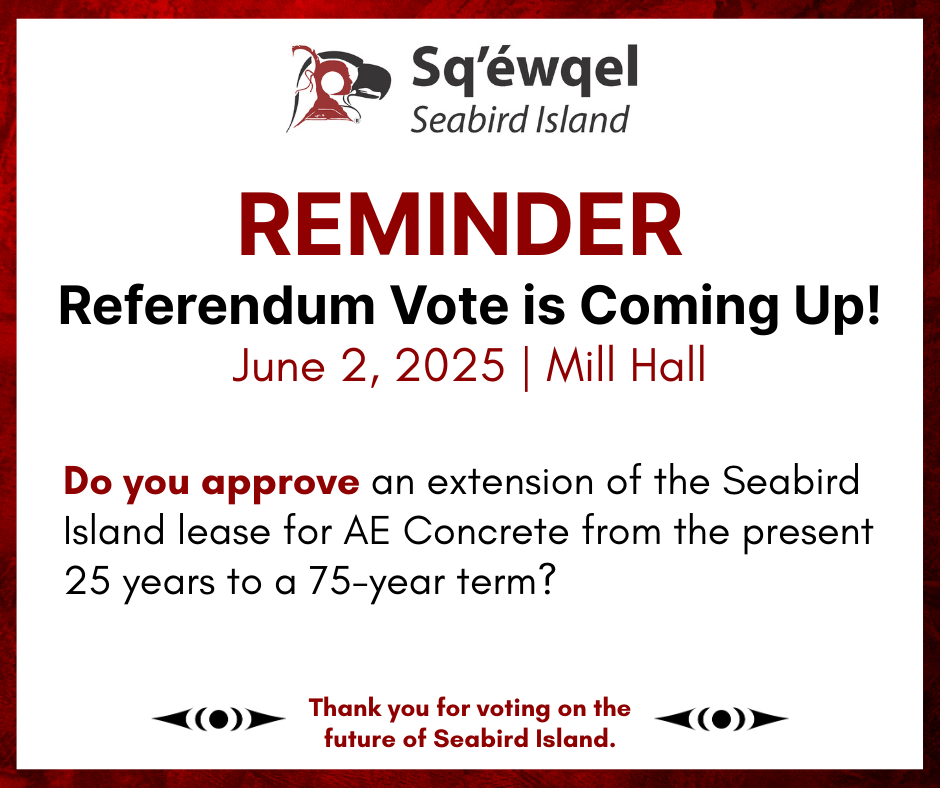 Sq'éwqel
Seabird Island

REMINDER
Referendum Vote is Coming Up!
June 2, 2025 | Mill Hall

Do you approve an extension of the Seabird Island lease for AE Concrete from the present 25 years to a 75-year term?

Thank you for voting on the future of Seabird Island.